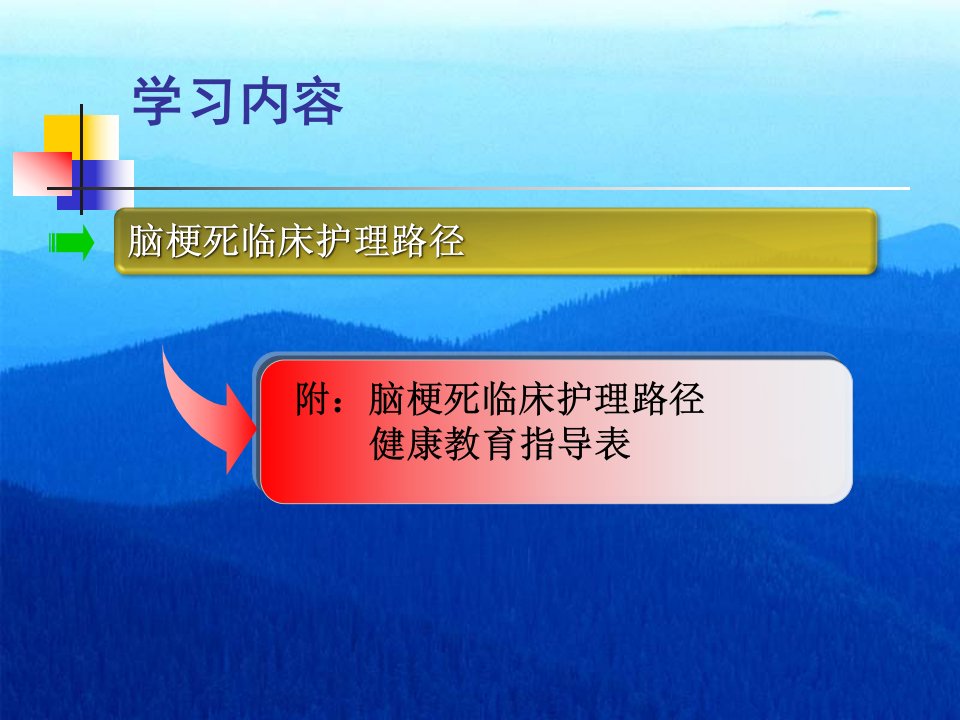 学习内容

脑梗死临床护理路径

附：脑梗死临床护理路径
健康教育指导表